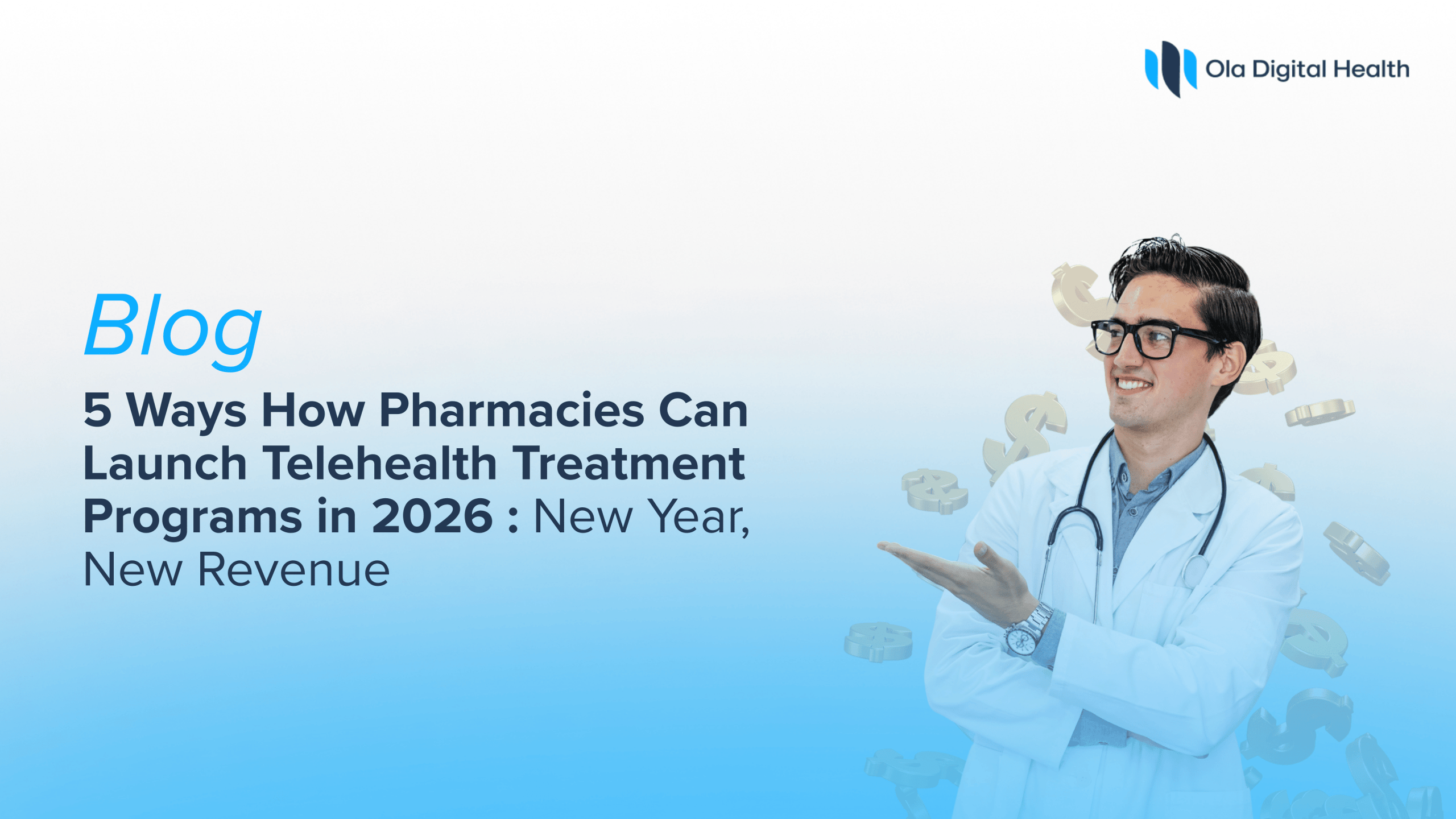 Ola Digital Health

Blog

5 Ways How Pharmacies Can Launch Telehealth Treatment Programs in 2026 : New Year, New Revenue